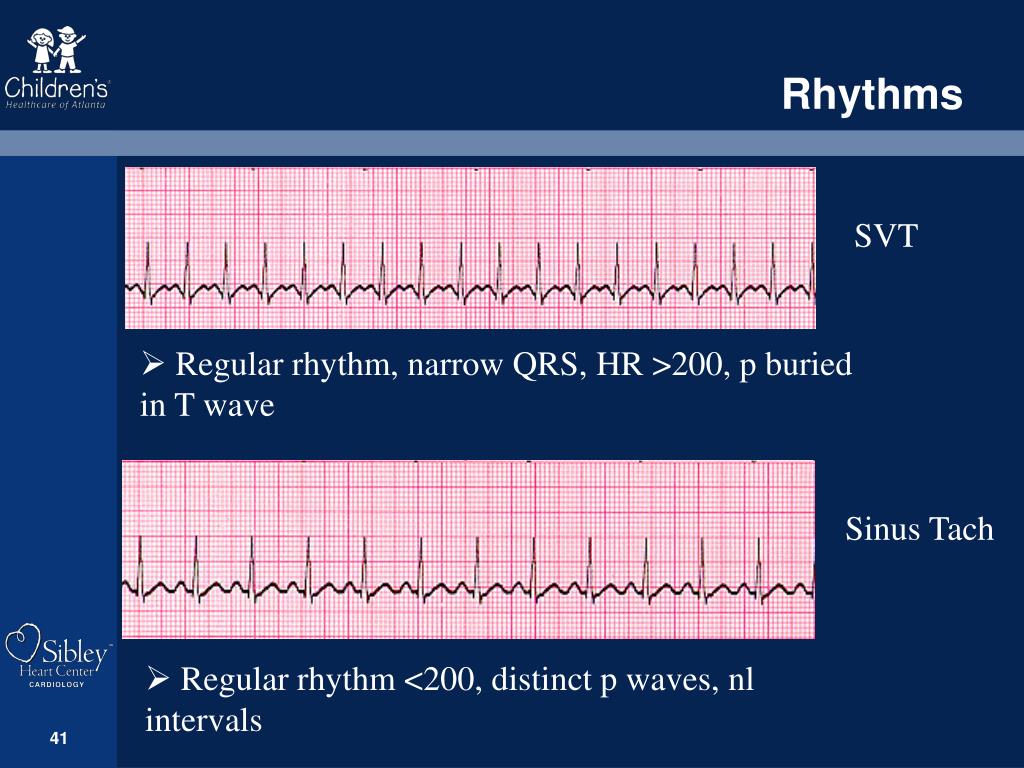 Children's Healthcare of Atlanta

Rhythms

SVT

➢ Regular rhythm, narrow QRS, HR >200, p buried in T wave

Sinus Tach

➢ Regular rhythm <200, distinct p waves, nl intervals

Sibley Heart Center CARDIOLOGY

41